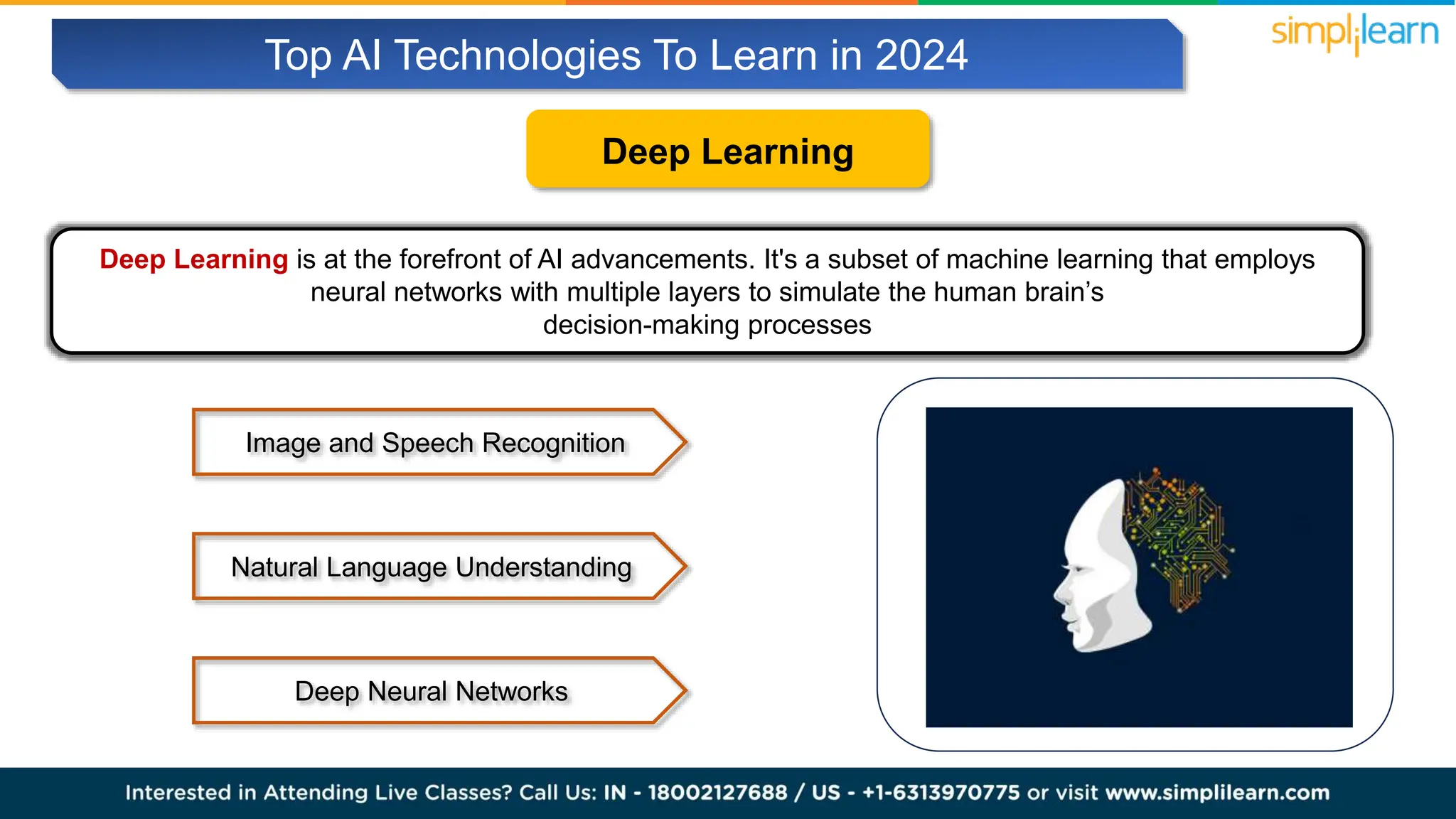 Top AI Technologies To Learn in 2024

simplilearn

Deep Learning

Deep Learning is at the forefront of AI advancements. It's a subset of machine learning that employs neural networks with multiple layers to simulate the human brain's decision-making processes

Image and Speech Recognition

Natural Language Understanding

Deep Neural Networks

Interested in Attending Live Classes? Call Us: IN - 18002127688 / US - +1-6313970775 or visit www.simplilearn.com